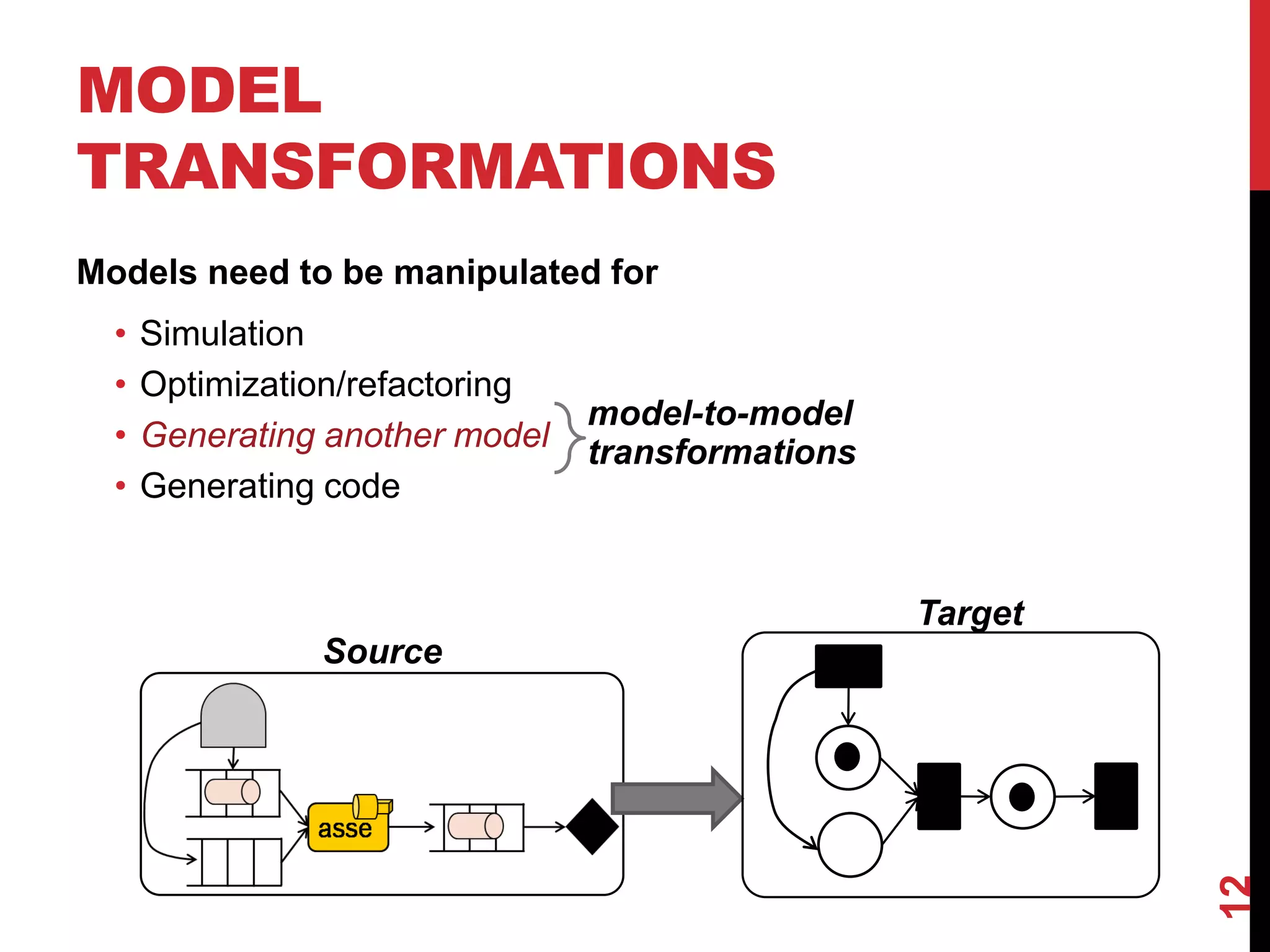 MODEL TRANSFORMATIONS

Models need to be manipulated for

• Simulation
• Optimization/refactoring
• Generating another model
• Generating code

model-to-model transformations

Source

asse

Target

12